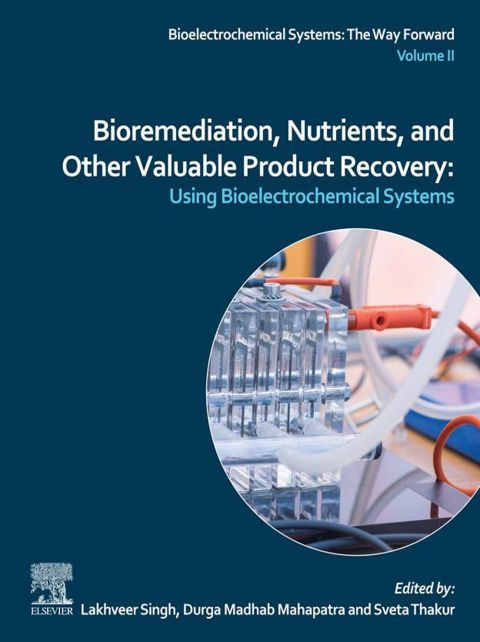 Bioelectrochemical Systems: The Way Forward
Volume II

Bioremediation, Nutrients, and Other Valuable Product Recovery:
Using Bioelectrochemical Systems

ELSEVIER

Edited by:
Lakhveer Singh, Durga Madhab Mahapatra and Sveta Thakur